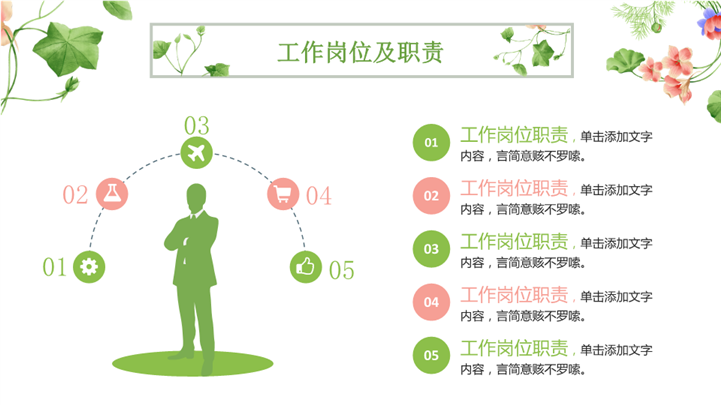 工作岗位及职责

03

02

04

01

05

01 工作岗位职责，单击添加文字内容，言简意赅不罗嗦。

02 工作岗位职责，单击添加文字内容，言简意赅不罗嗦。

03 工作岗位职责，单击添加文字内容，言简意赅不罗嗦。

04 工作岗位职责，单击添加文字内容，言简意赅不罗嗦。

05 工作岗位职责，单击添加文字内容，言简意赅不罗嗦。